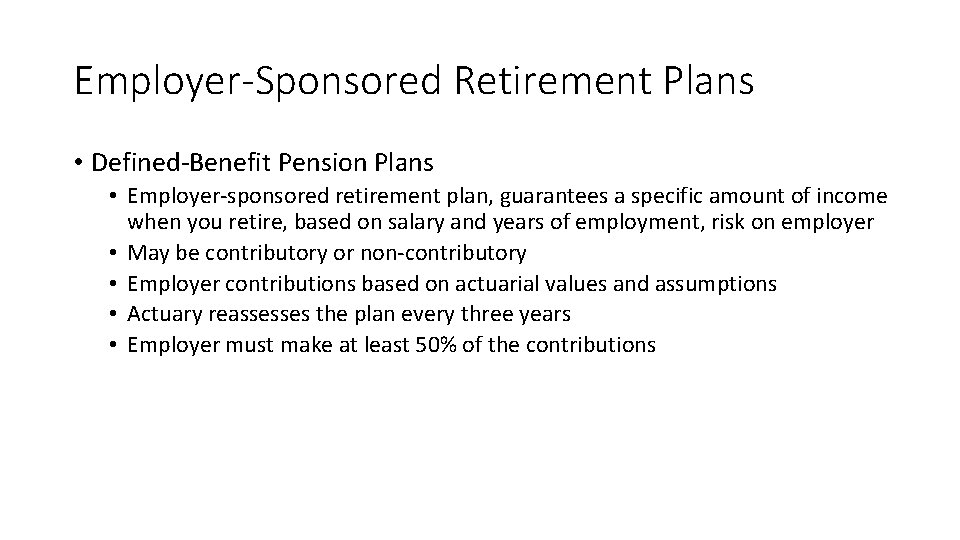 Employer-Sponsored Retirement Plans

• Defined-Benefit Pension Plans
  • Employer-sponsored retirement plan, guarantees a specific amount of income when you retire, based on salary and years of employment, risk on employer
  • May be contributory or non-contributory
  • Employer contributions based on actuarial values and assumptions
  • Actuary reassesses the plan every three years
  • Employer must make at least 50% of the contributions